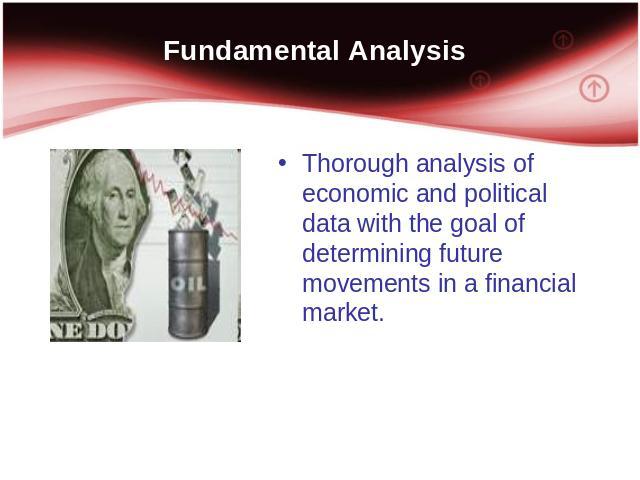 Fundamental Analysis

NE DO

OIL

• Thorough analysis of economic and political data with the goal of determining future movements in a financial market.